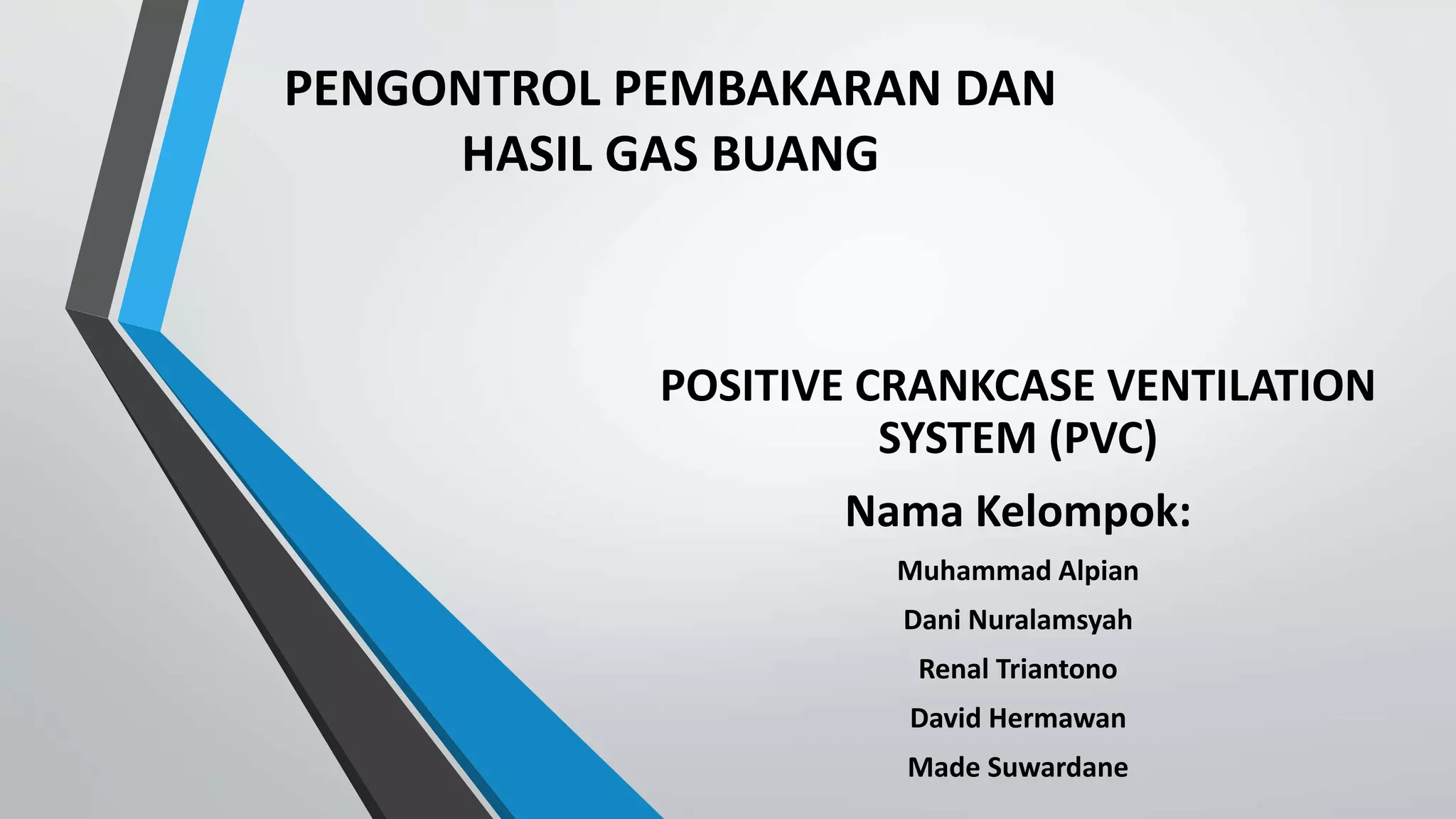 PENGONTROL PEMBAKARAN DAN HASIL GAS BUANG

POSITIVE CRANKCASE VENTILATION SYSTEM (PVC)

Nama Kelompok:

Muhammad Alpian

Dani Nuralamsyah

Renal Triantono

David Hermawan

Made Suwardane